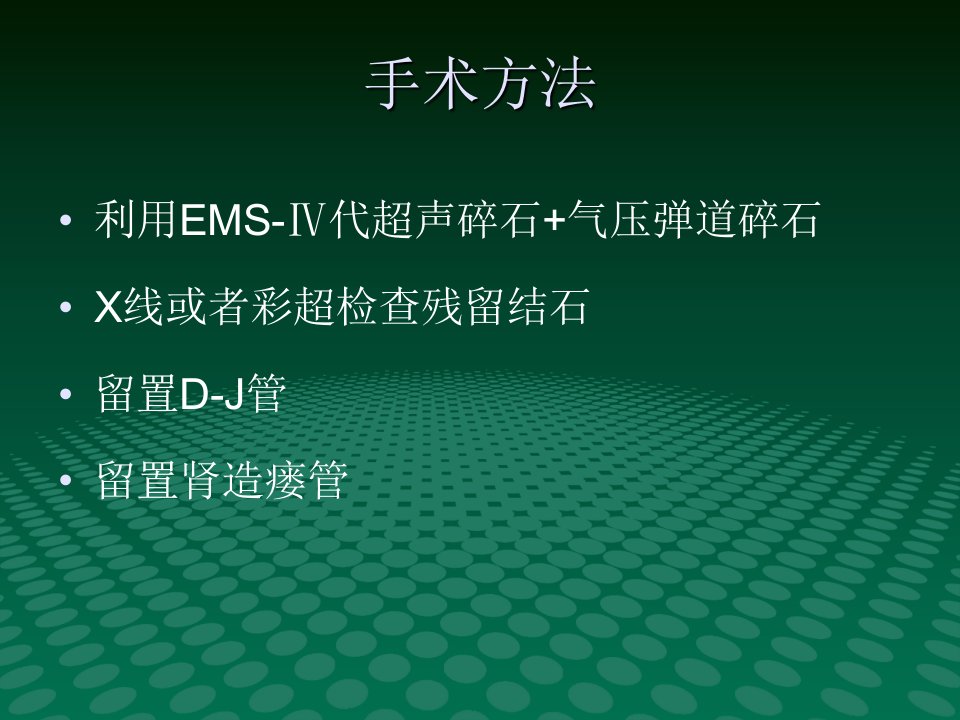 手术方法

• 利用EMS-Ⅳ代超声碎石+气压弹道碎石
• X线或者彩超检查残留结石
• 留置D-J管
• 留置肾造瘘管